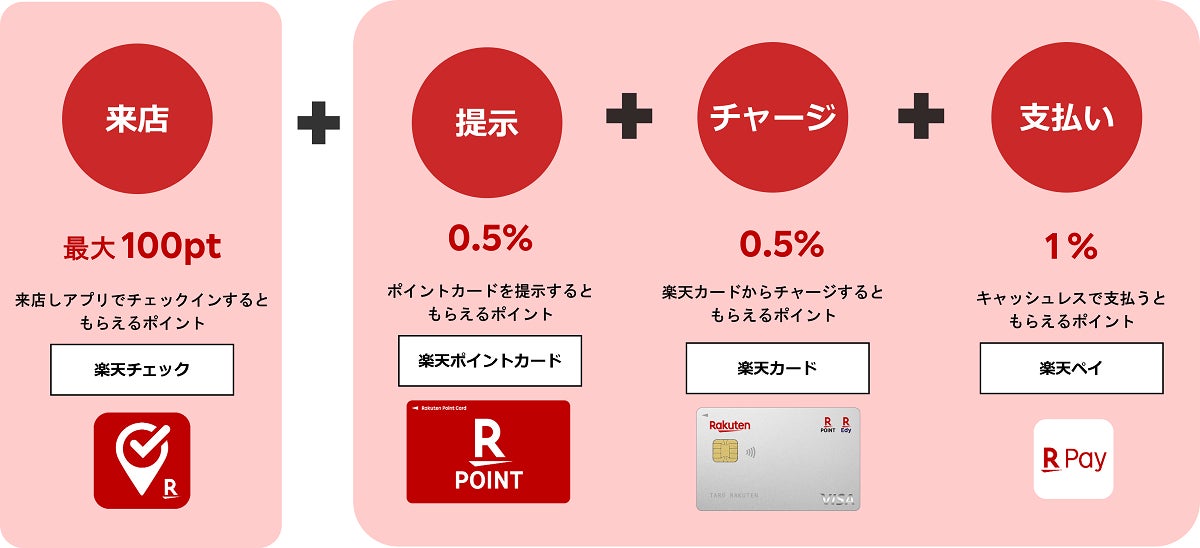 来店

最大100pt

来店しアプリでチェックインするともらえるポイント

楽天チェック

R

+

提示

0.5%

ポイントカードを提示するともらえるポイント

楽天ポイントカード

Rakuten Point Card

R
POINT

+

チャージ

0.5%

楽天カードからチャージするともらえるポイント

楽天カード

Rakuten

R POINT R Edy

TARO RAKUTEN

VISA

+

支払い

1%

キャッシュレスで支払うともらえるポイント

楽天ペイ

R Pay